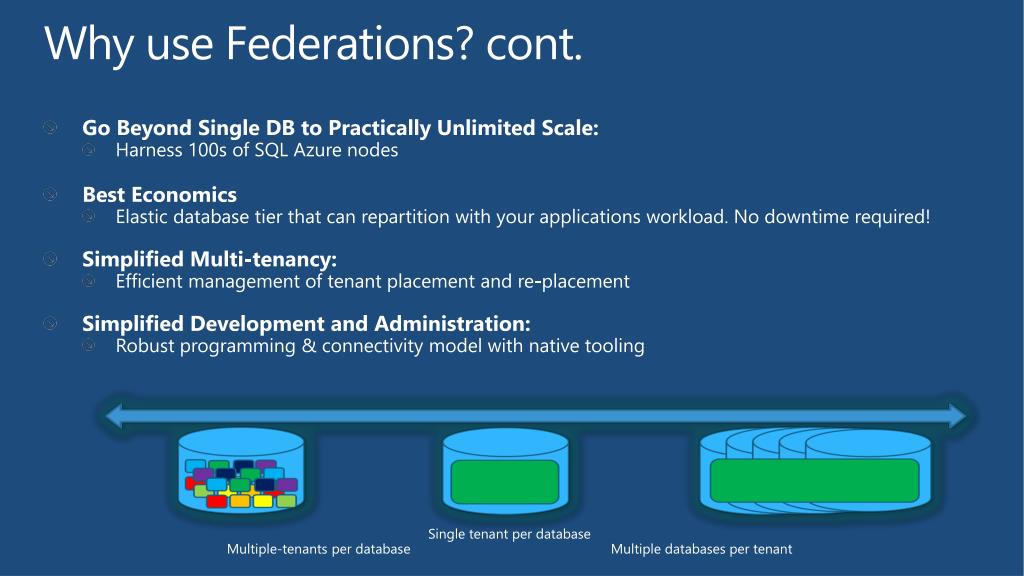 Why use Federations? cont.

Go Beyond Single DB to Practically Unlimited Scale:
Harness 100s of SQL Azure nodes

Best Economics
Elastic database tier that can repartition with your applications workload. No downtime required!

Simplified Multi-tenancy:
Efficient management of tenant placement and re-placement

Simplified Development and Administration:
Robust programming & connectivity model with native tooling

Multiple-tenants per database

Single tenant per database

Multiple databases per tenant